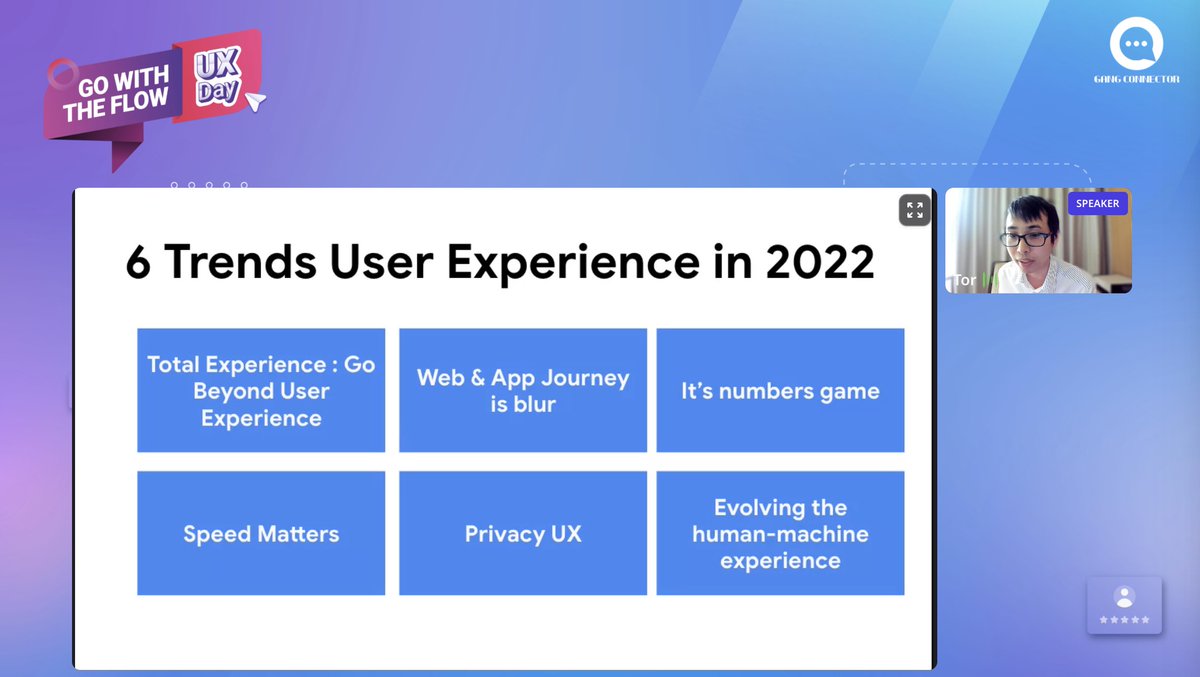 GO WITH THE FLOW

UX Day

GANG CONNECTOR

SPEAKER

Tor

6 Trends User Experience in 2022

Total Experience : Go Beyond User Experience

Web & App Journey is blur

It's numbers game

Speed Matters

Privacy UX

Evolving the human-machine experience